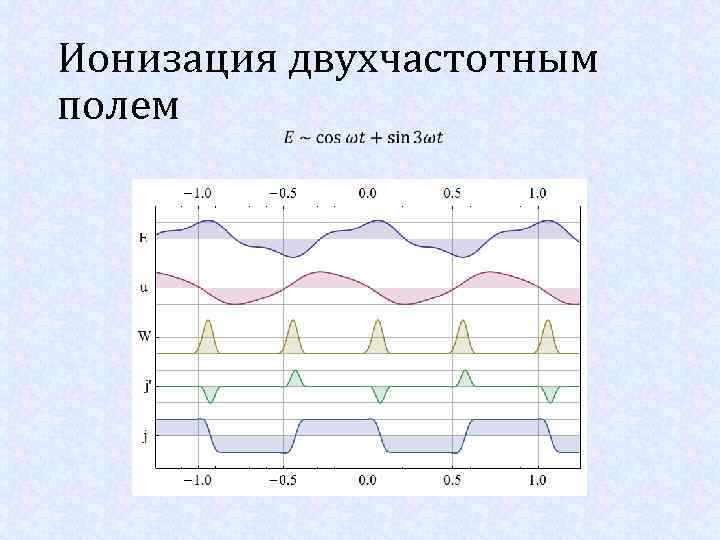 Ионизация двухчастотным полем

$E \sim \cos \omega t + \sin 3\omega t$

−1.0 −0.5 0.0 0.5 1.0

E

u

W

j'

j

−1.0 −0.5 0.0 0.5 1.0